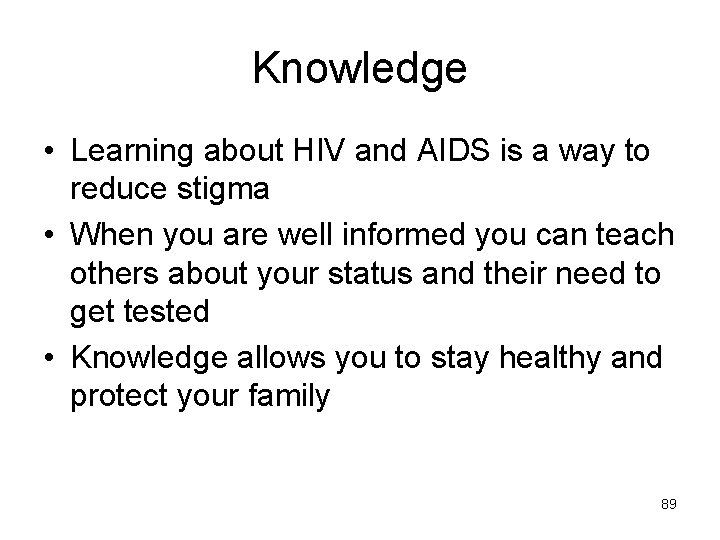 Knowledge

• Learning about HIV and AIDS is a way to reduce stigma
• When you are well informed you can teach others about your status and their need to get tested
• Knowledge allows you to stay healthy and protect your family

89